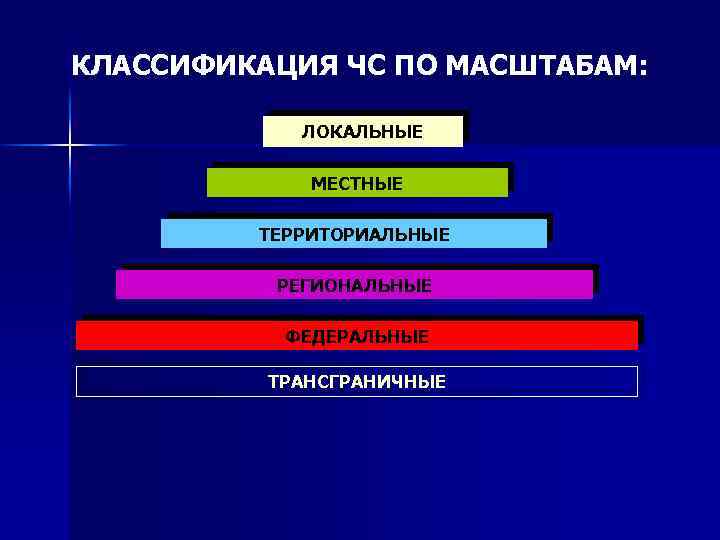 КЛАССИФИКАЦИЯ ЧС ПО МАСШТАБАМ:

ЛОКАЛЬНЫЕ

МЕСТНЫЕ

ТЕРРИТОРИАЛЬНЫЕ

РЕГИОНАЛЬНЫЕ

ФЕДЕРАЛЬНЫЕ

ТРАНСГРАНИЧНЫЕ